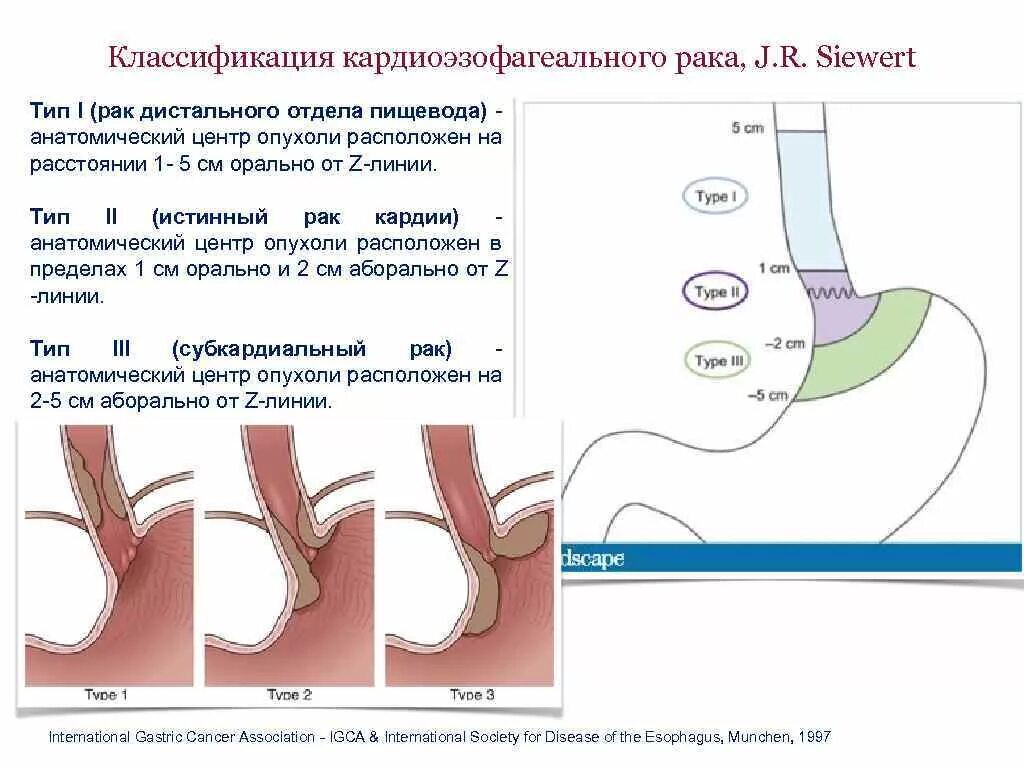 Классификация кардиоэзофагеального рака, J.R. Siewert

Тип I (рак дистального отдела пищевода) - анатомический центр опухоли расположен на расстоянии 1- 5 см орально от Z-линии.

Тип II (истинный рак кардии) - анатомический центр опухоли расположен в пределах 1 см орально и 2 см аборально от Z -линии.

Тип III (субкардиальный рак) - анатомический центр опухоли расположен на 2-5 см аборально от Z-линии.

5 cm
Type I
1 cm
Type II
–2 cm
Type III
–5 cm
dscape

Type 1
Type 2
Type 3

International Gastric Cancer Association - IGCA & International Society for Disease of the Esophagus, Munchen, 1997